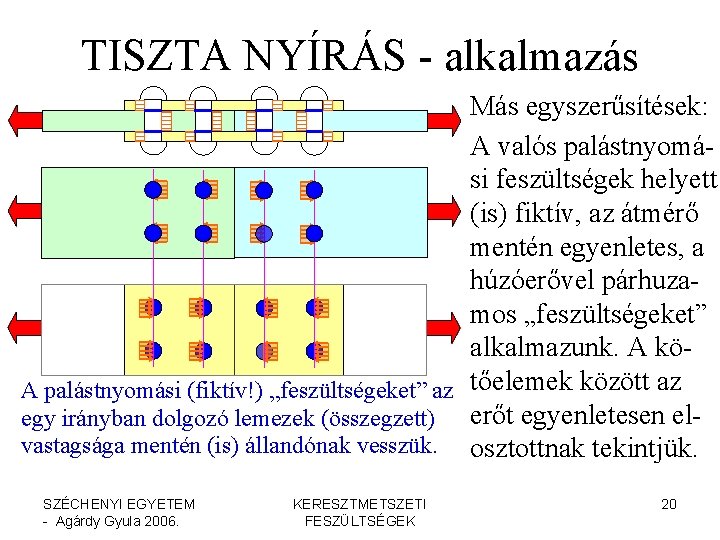 TISZTA NYÍRÁS - alkalmazás

Más egyszerűsítések:

A valós palástnyomási feszültségek helyett (is) fiktív, az átmérő mentén egyenletes, a húzóerővel párhuzamos „feszültségeket” alkalmazunk. A kötőelemek között az erőt egyenletesen elosztottnak tekintjük.

A palástnyomási (fiktív!) „feszültségeket” az egy irányban dolgozó lemezek (összegzett) vastagsága mentén (is) állandónak vesszük.

SZÉCHENYI EGYETEM - Agárdy Gyula 2006.

KERESZTMETSZETI FESZÜLTSÉGEK

20